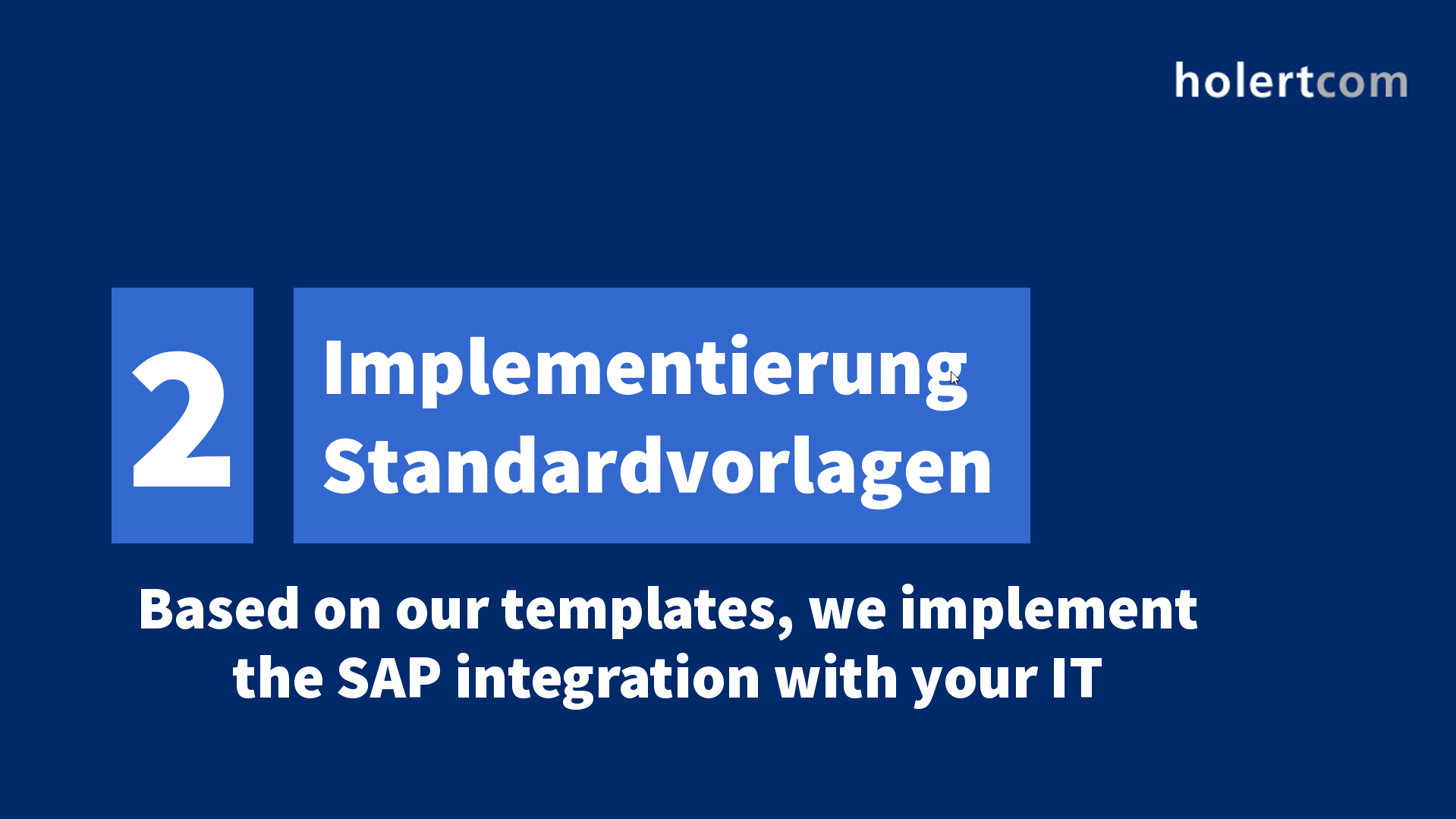 holertcom

2

Implementierung Standardvorlagen

Based on our templates, we implement the SAP integration with your IT